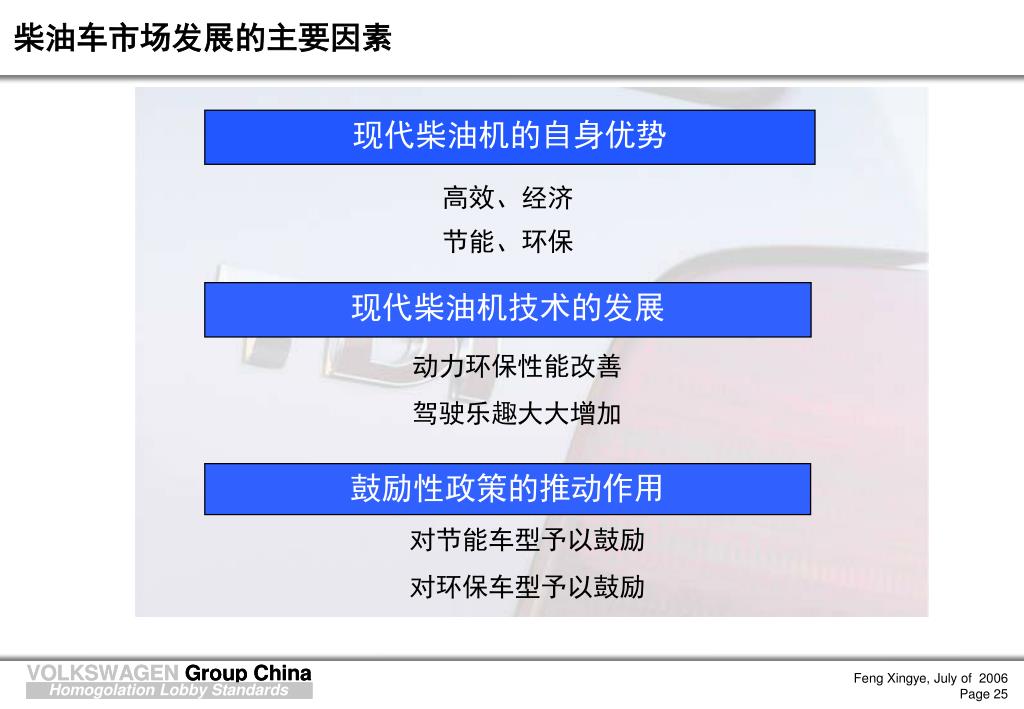 柴油车市场发展的主要因素

现代柴油机的自身优势

高效、经济

节能、环保

现代柴油机技术的发展

动力环保性能改善

驾驶乐趣大大增加

鼓励性政策的推动作用

对节能车型予以鼓励

对环保车型予以鼓励

VOLKSWAGEN Group China
Homogolation Lobby Standards

Feng Xingye, July of 2006
Page 25